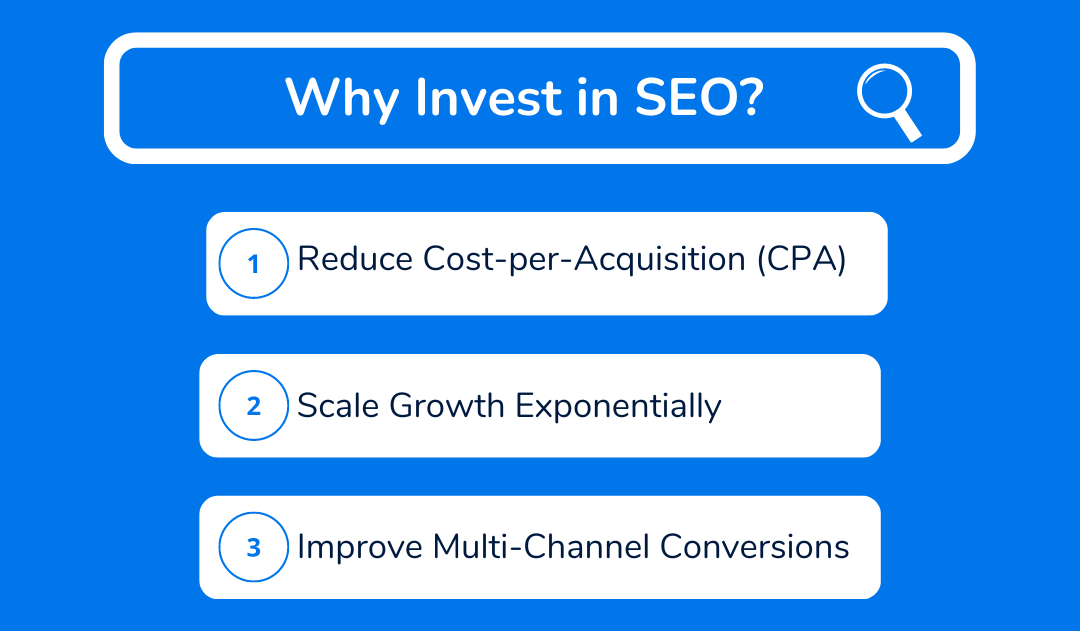 Why Invest in SEO?

1 Reduce Cost-per-Acquisition (CPA)

2 Scale Growth Exponentially

3 Improve Multi-Channel Conversions